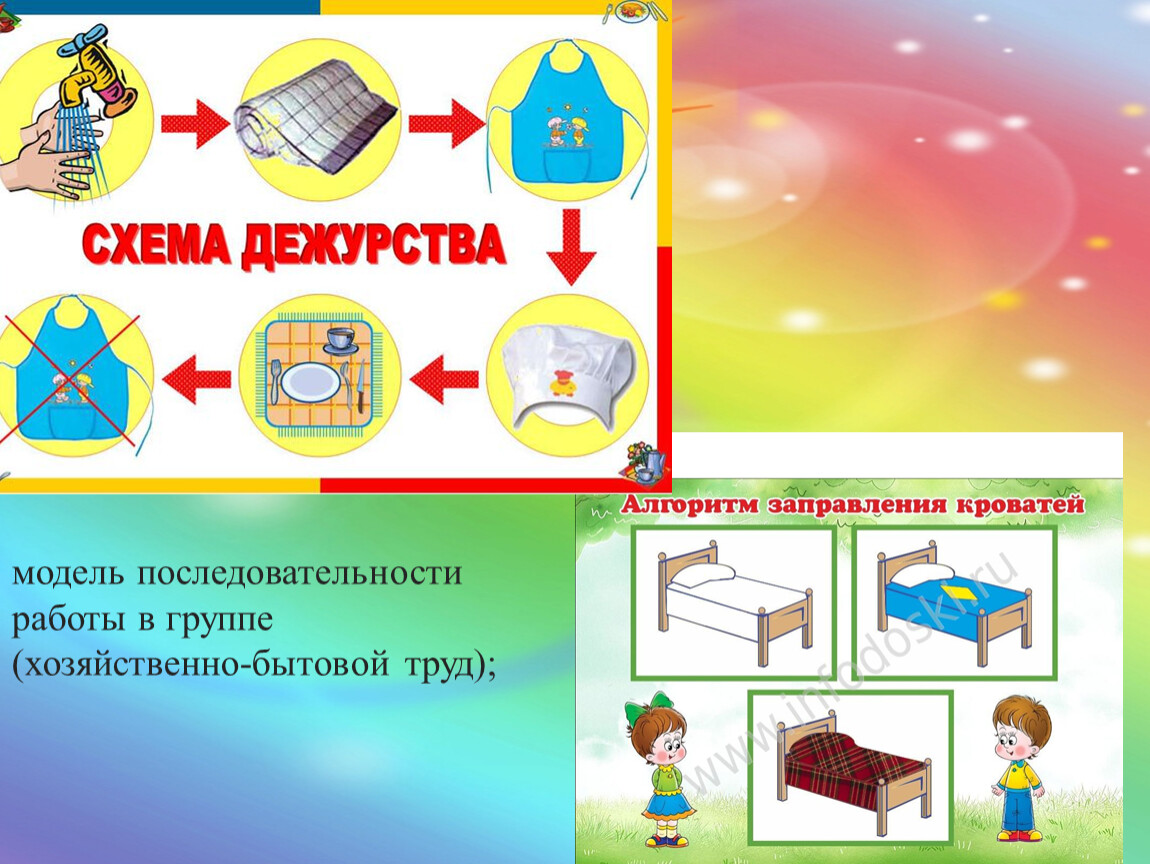 СХЕМА ДЕЖУРСТВА

модель последовательности работы в группе (хозяйственно-бытовой труд);

Алгоритм заправления кроватей

www.infodoski.ru